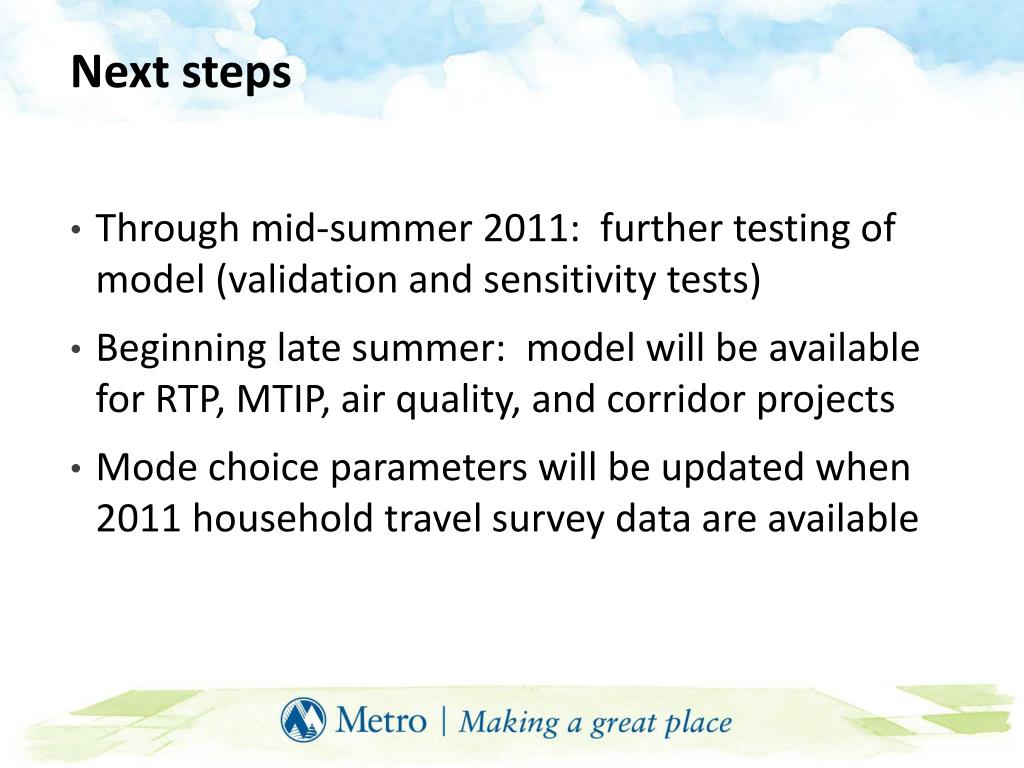 Next steps

• Through mid-summer 2011: further testing of model (validation and sensitivity tests)

• Beginning late summer: model will be available for RTP, MTIP, air quality, and corridor projects

• Mode choice parameters will be updated when 2011 household travel survey data are available

Metro | Making a great place